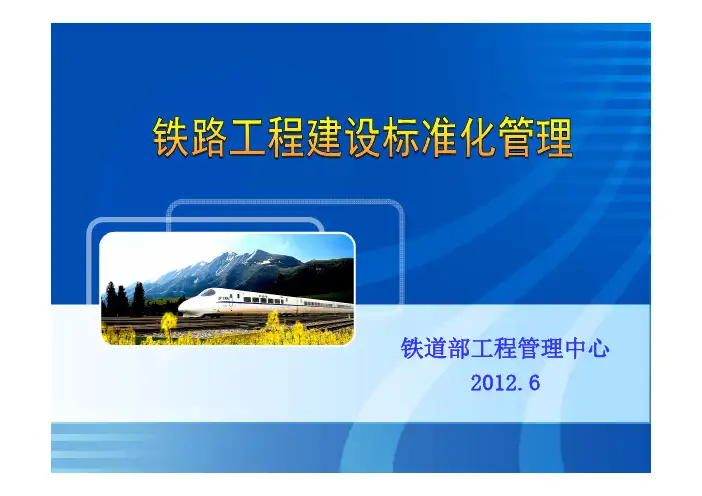 铁路工程建设标准化管理

铁道部工程管理中心
2012.6